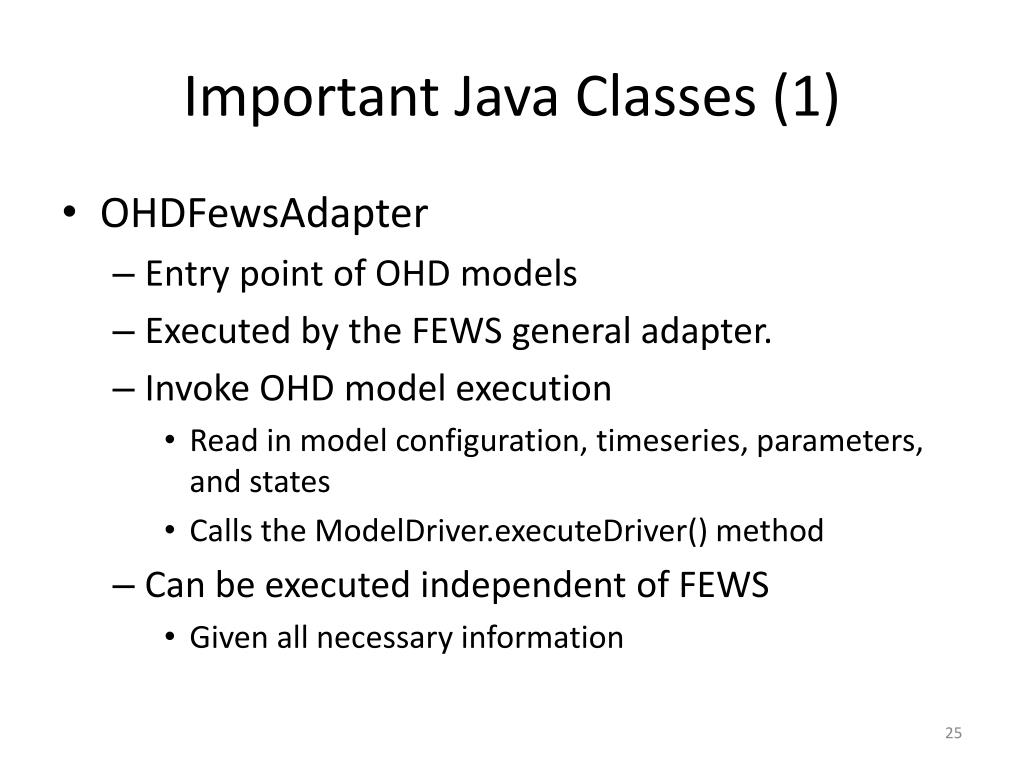 Important Java Classes (1)

• OHDFewsAdapter
– Entry point of OHD models
– Executed by the FEWS general adapter.
– Invoke OHD model execution
• Read in model configuration, timeseries, parameters, and states
• Calls the ModelDriver.executeDriver() method
– Can be executed independent of FEWS
• Given all necessary information

25